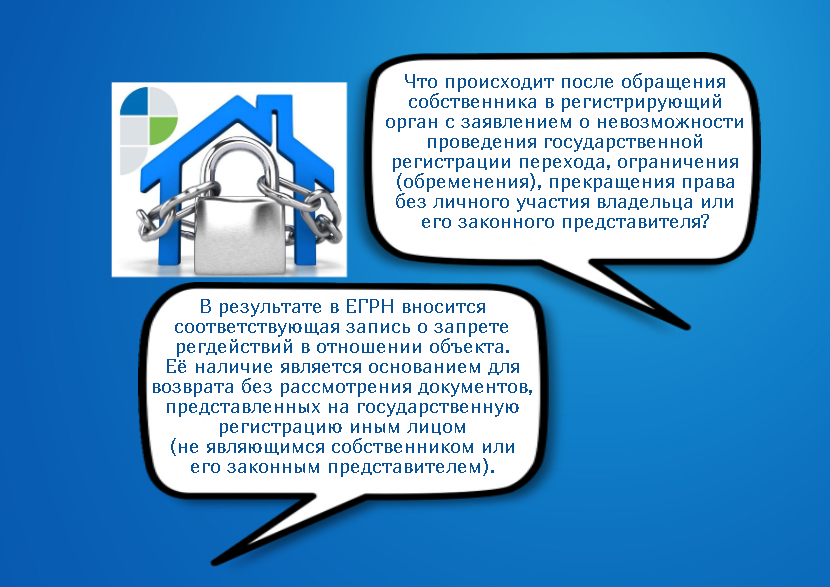 Что происходит после обращения собственника в регистрирующий орган с заявлением о невозможности проведения государственной регистрации перехода, ограничения (обременения), прекращения права без личного участия владельца или его законного представителя?

В результате в ЕГРН вносится соответствующая запись о запрете регдействий в отношении объекта. Её наличие является основанием для возврата без рассмотрения документов, представленных на государственную регистрацию иным лицом (не являющимся собственником или его законным представителем).